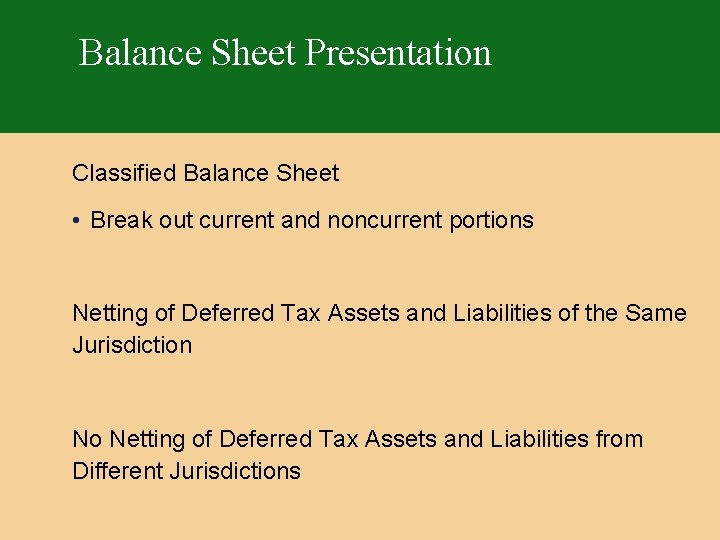 Balance Sheet Presentation

Classified Balance Sheet

• Break out current and noncurrent portions

Netting of Deferred Tax Assets and Liabilities of the Same Jurisdiction

No Netting of Deferred Tax Assets and Liabilities from Different Jurisdictions